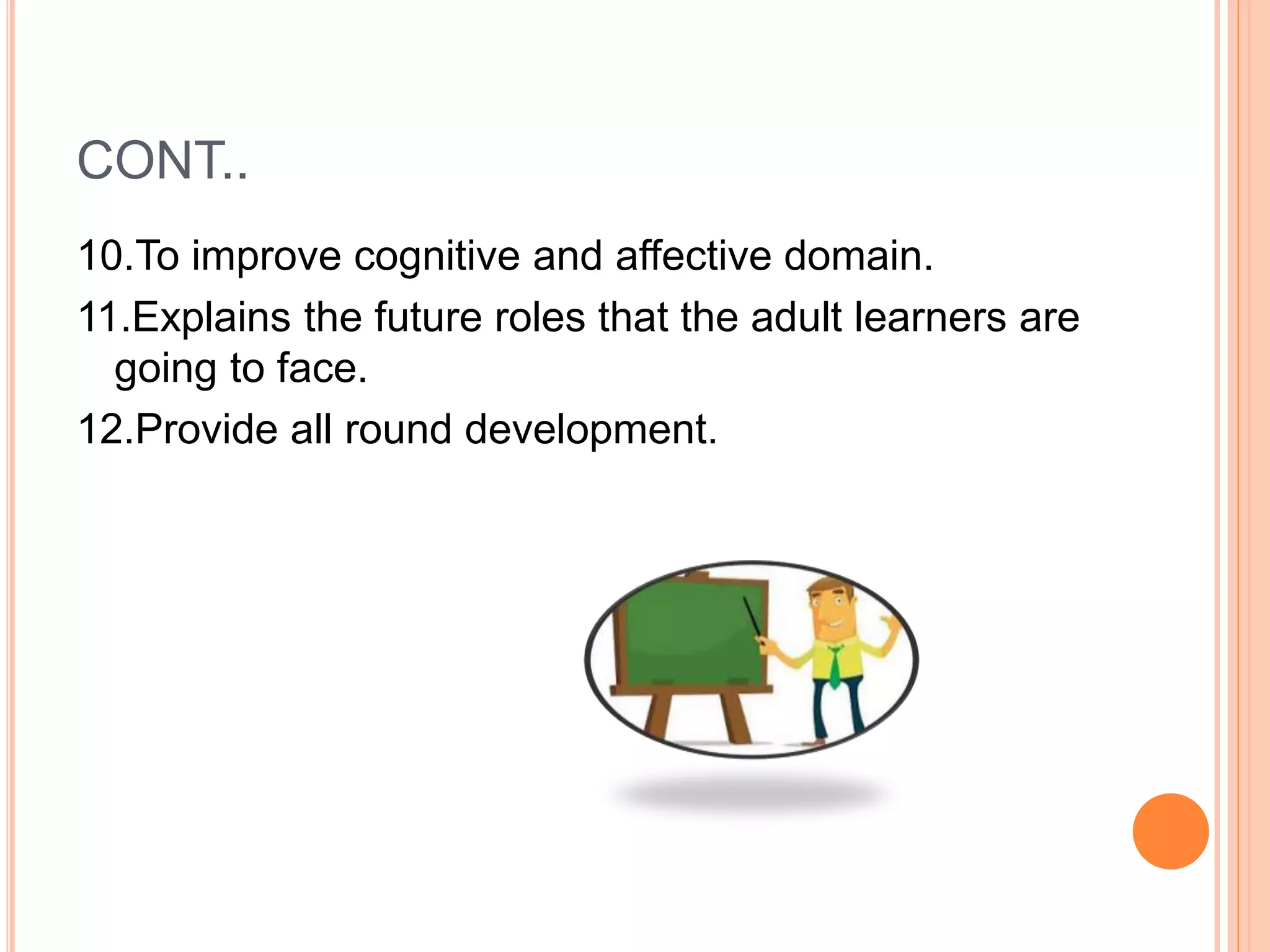 CONT..

10.To improve cognitive and affective domain.

11.Explains the future roles that the adult learners are going to face.

12.Provide all round development.